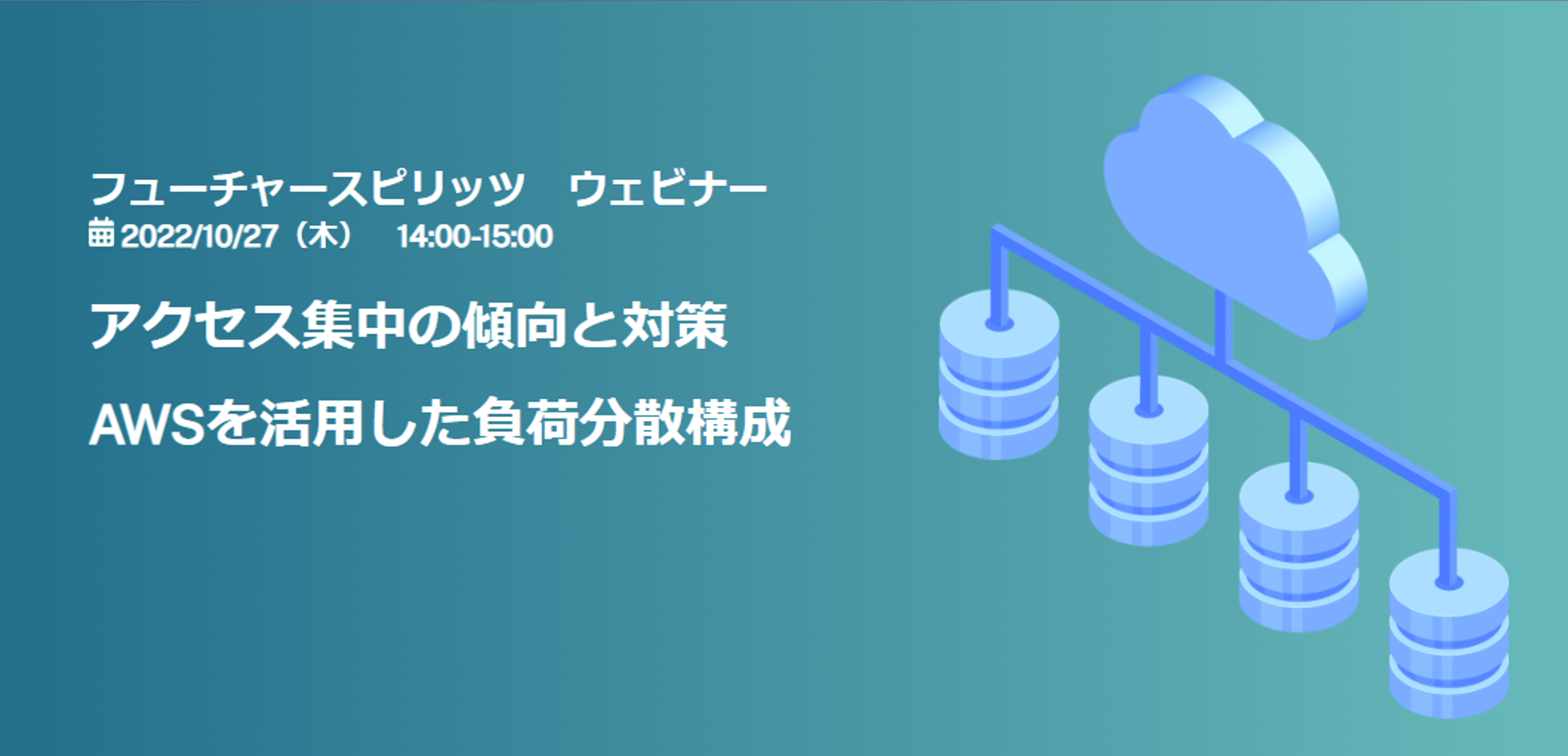 フューチャースピリッツ　ウェビナー
2022/10/27（木）　14:00-15:00

アクセス集中の傾向と対策

AWSを活用した負荷分散構成